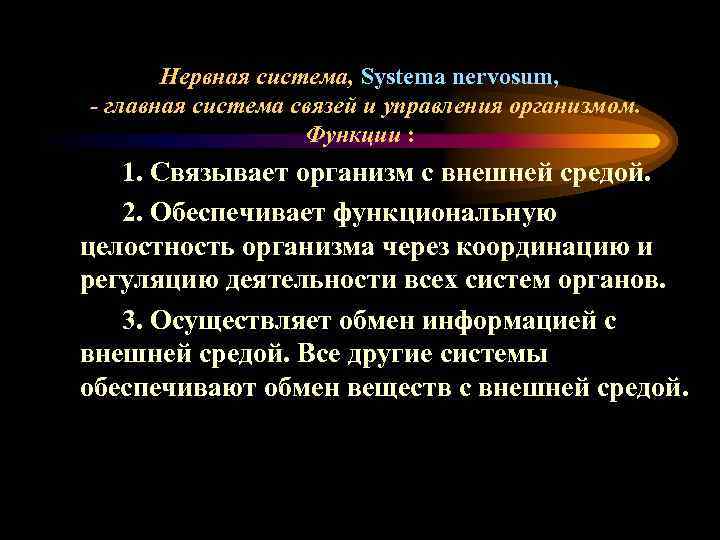 Нервная система, Systema nervosum,
- главная система связей и управления организмом.
Функции :

1. Связывает организм с внешней средой.

2. Обеспечивает функциональную целостность организма через координацию и регуляцию деятельности всех систем органов.

3. Осуществляет обмен информацией с внешней средой. Все другие системы обеспечивают обмен веществ с внешней средой.